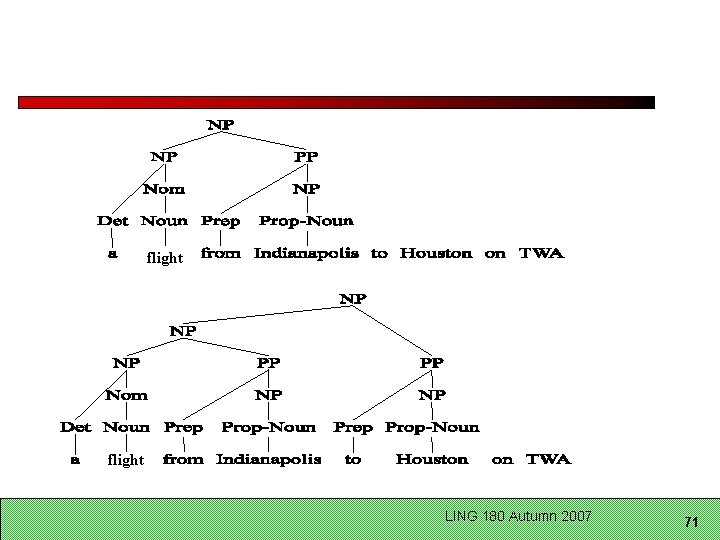 NP
NP PP
Nom NP
Det Noun Prep Prop-Noun
a flight from Indianapolis to Houston on TWA

NP
NP
NP PP PP
Nom NP NP
Det Noun Prep Prop-Noun Prep Prop-Noun
a flight from Indianapolis to Houston on TWA

LING 180 Autumn 2007
71